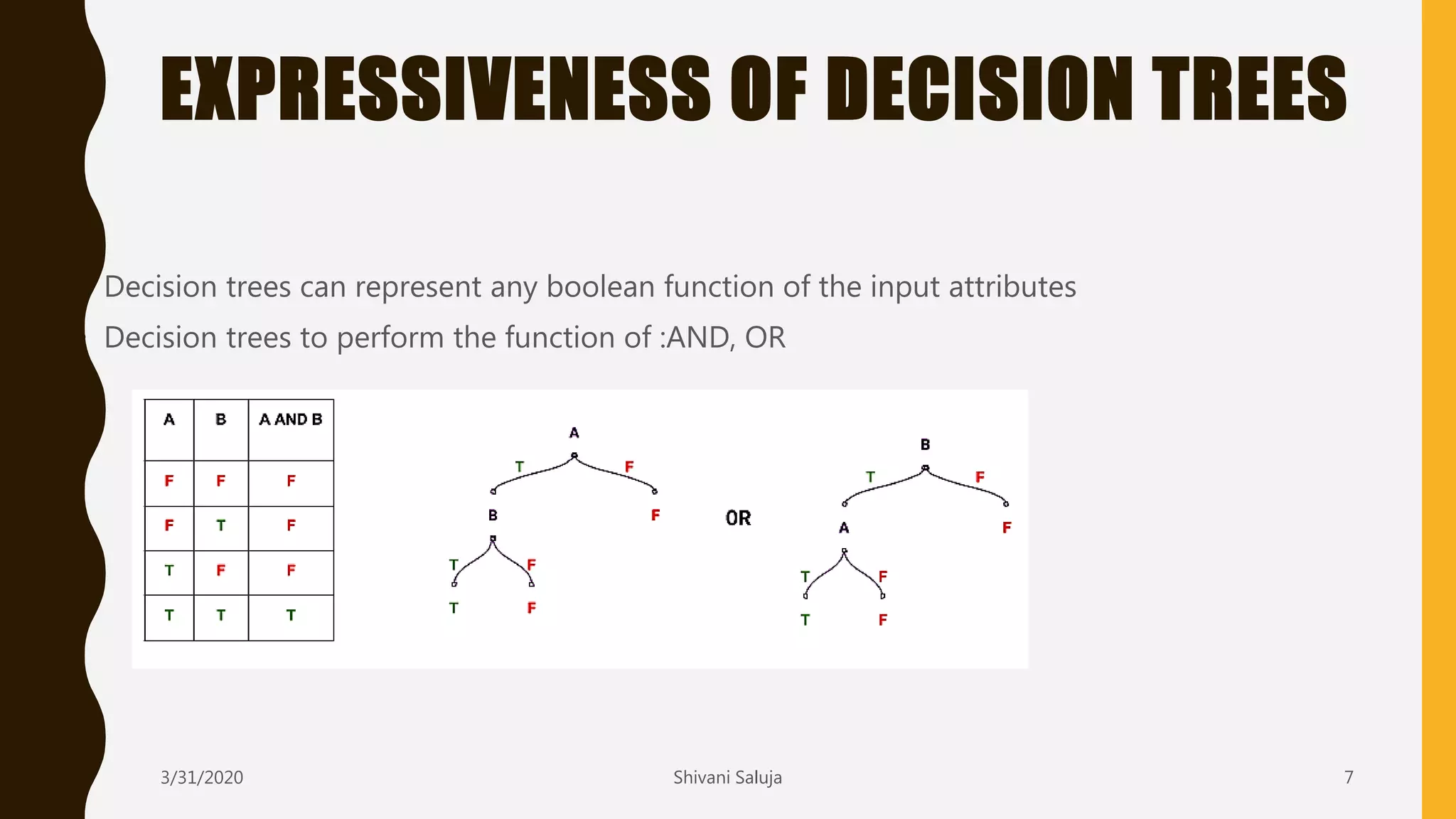 EXPRESSIVENESS OF DECISION TREES

Decision trees can represent any boolean function of the input attributes

Decision trees to perform the function of :AND, OR

| A | B | A AND B |
|---|---|---|
| F | F | F |
| F | T | F |
| T | F | F |
| T | T | T |

A
T F
B F
T F
T F

OR

B
T F
A F
T F
T F

3/31/2020 Shivani Saluja 7